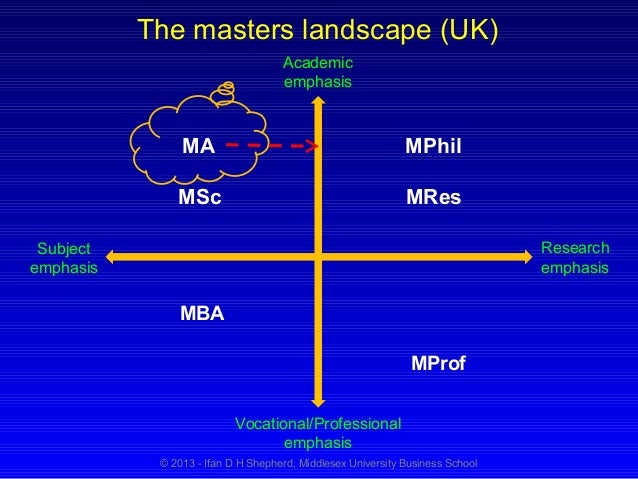 The masters landscape (UK)

Academic emphasis

MA

MPhil

MSc

MRes

Subject emphasis

Research emphasis

MBA

MProf

Vocational/Professional emphasis

© 2013 - Ifan D H Shepherd, Middlesex University Business School